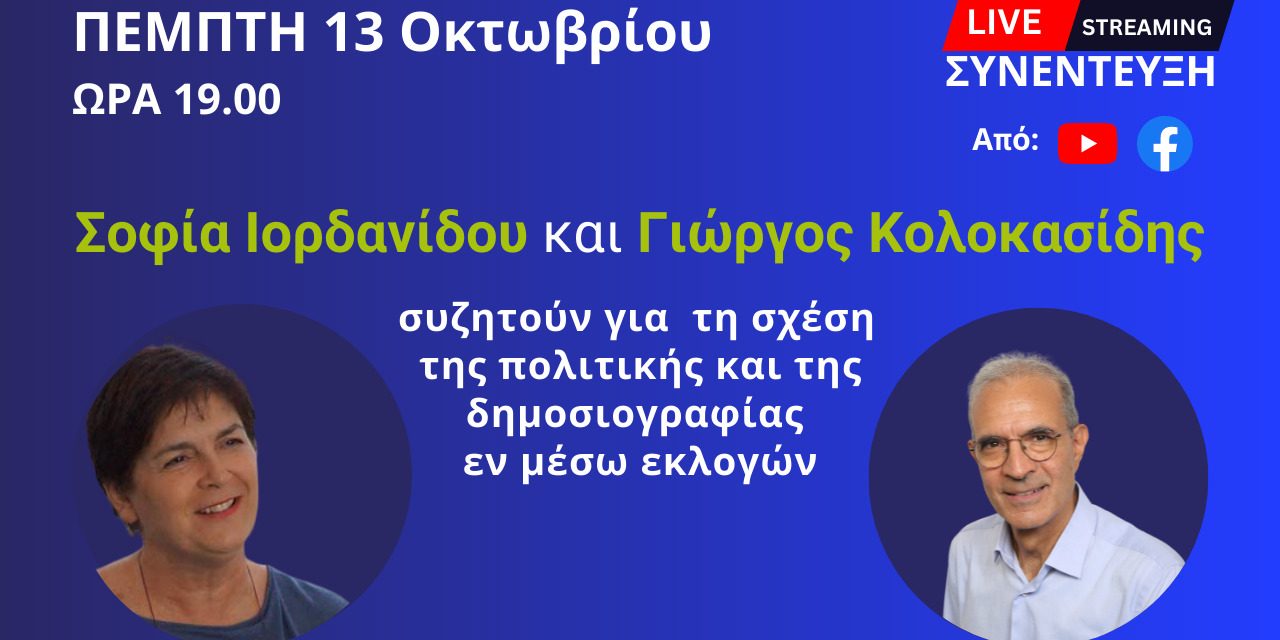 ΠΕΜΠΤΗ 13 Οκτωβρίου
ΩΡΑ 19.00

LIVE STREAMING
ΣΥΝΕΝΤΕΥΞΗ
Από:

Σοφία Ιορδανίδου και Γιώργος Κολοκασίδης

συζητούν για τη σχέση της πολιτικής και της δημοσιογραφίας εν μέσω εκλογών